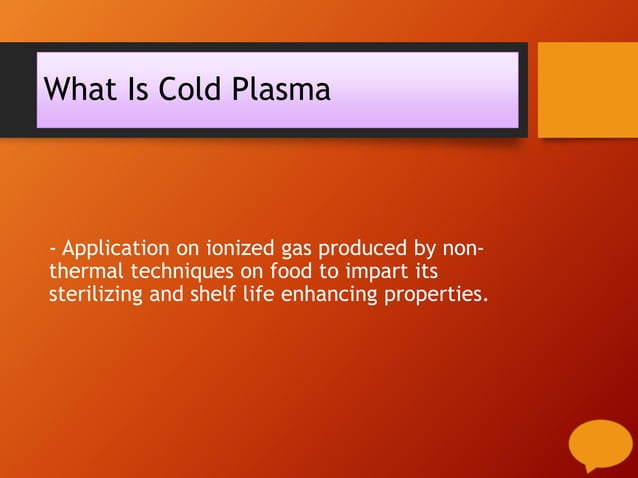 What Is Cold Plasma

- Application on ionized gas produced by non-thermal techniques on food to impart its sterilizing and shelf life enhancing properties.